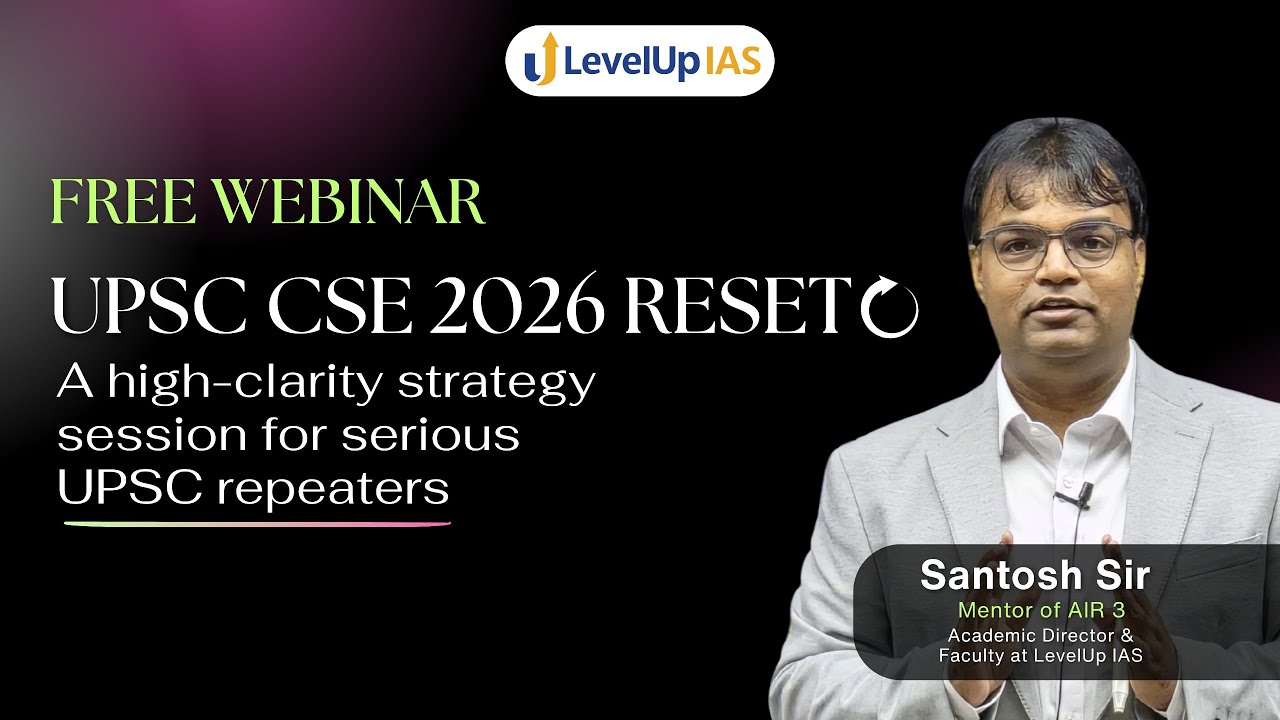 LevelUp IAS

FREE WEBINAR

UPSC CSE 2026 RESET

A high-clarity strategy session for serious UPSC repeaters

Santosh Sir
Mentor of AIR 3
Academic Director & Faculty at LevelUp IAS